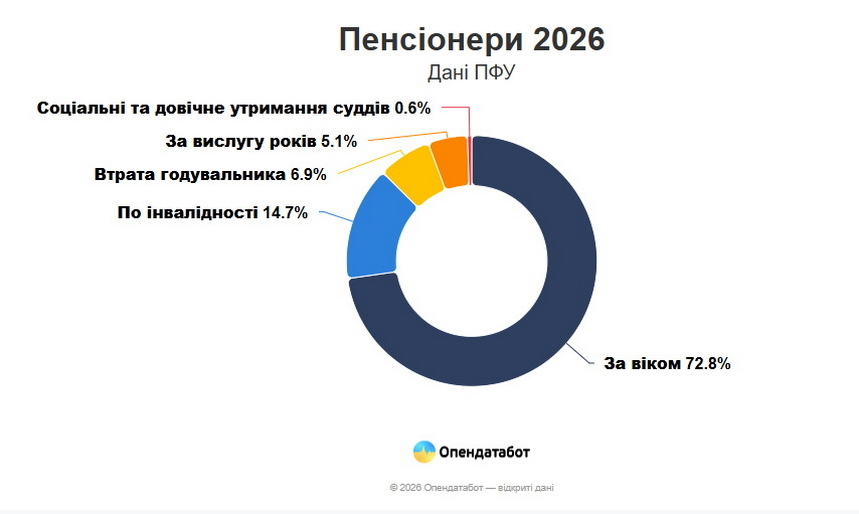 Пенсіонери 2026
Дані ПФУ

Соціальні та довічне утримання суддів 0.6%
За вислугу років 5.1%
Втрата годувальника 6.9%
По інвалідності 14.7%
За віком 72.8%

Опендатабот

© 2026 Опендатабот — відкриті дані